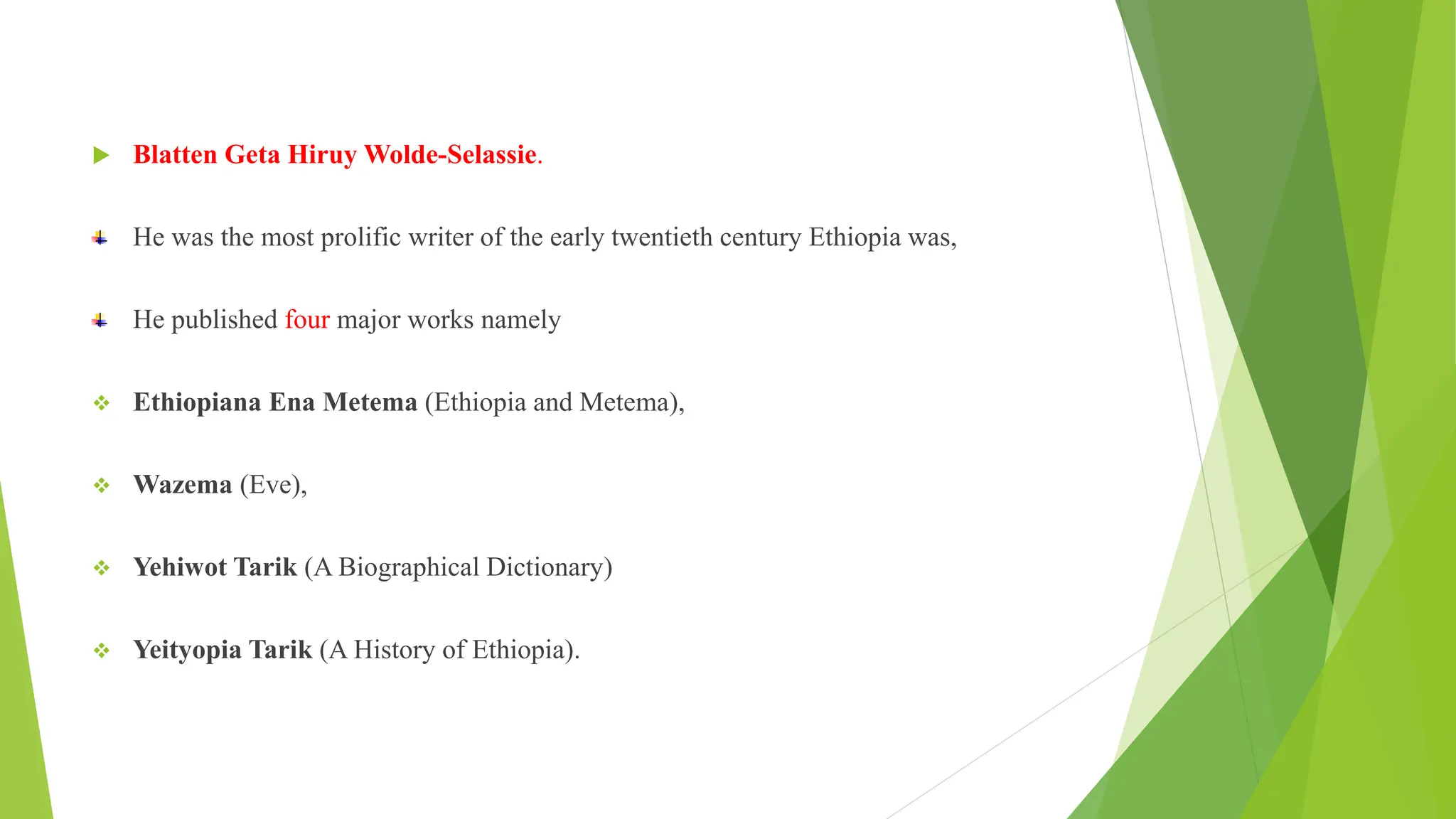 Blatten Geta Hiruy Wolde-Selassie.

He was the most prolific writer of the early twentieth century Ethiopia was,

He published four major works namely

Ethiopiana Ena Metema (Ethiopia and Metema),

Wazema (Eve),

Yehiwot Tarik (A Biographical Dictionary)

Yeityopia Tarik (A History of Ethiopia).